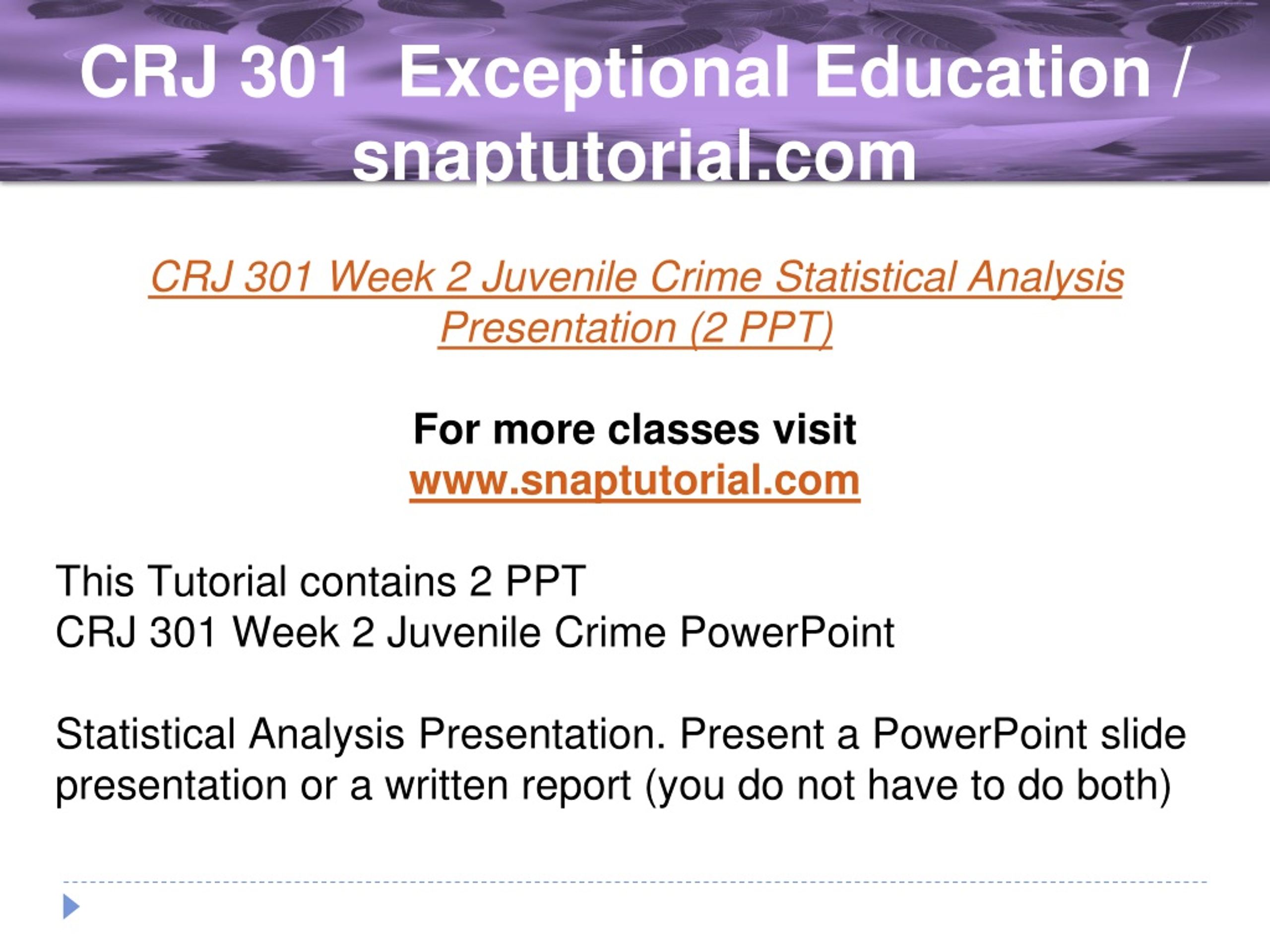 CRJ 301 Exceptional Education / snaptutorial.com

CRJ 301 Week 2 Juvenile Crime Statistical Analysis Presentation (2 PPT)

For more classes visit
www.snaptutorial.com

This Tutorial contains 2 PPT
CRJ 301 Week 2 Juvenile Crime PowerPoint

Statistical Analysis Presentation. Present a PowerPoint slide presentation or a written report (you do not have to do both)